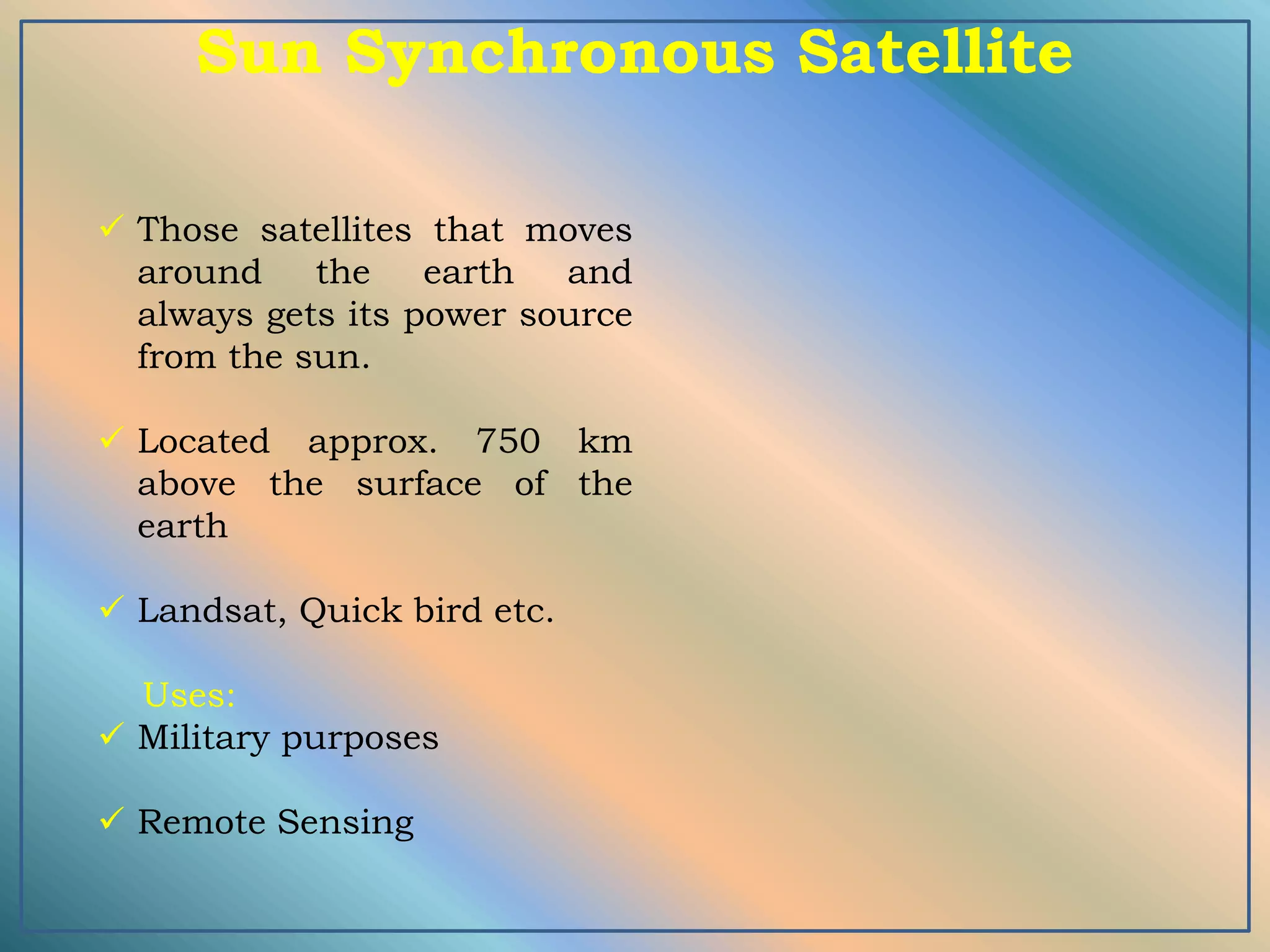 Sun Synchronous Satellite

✓ Those satellites that moves around the earth and always gets its power source from the sun.

✓ Located approx. 750 km above the surface of the earth

✓ Landsat, Quick bird etc.

Uses:
✓ Military purposes

✓ Remote Sensing